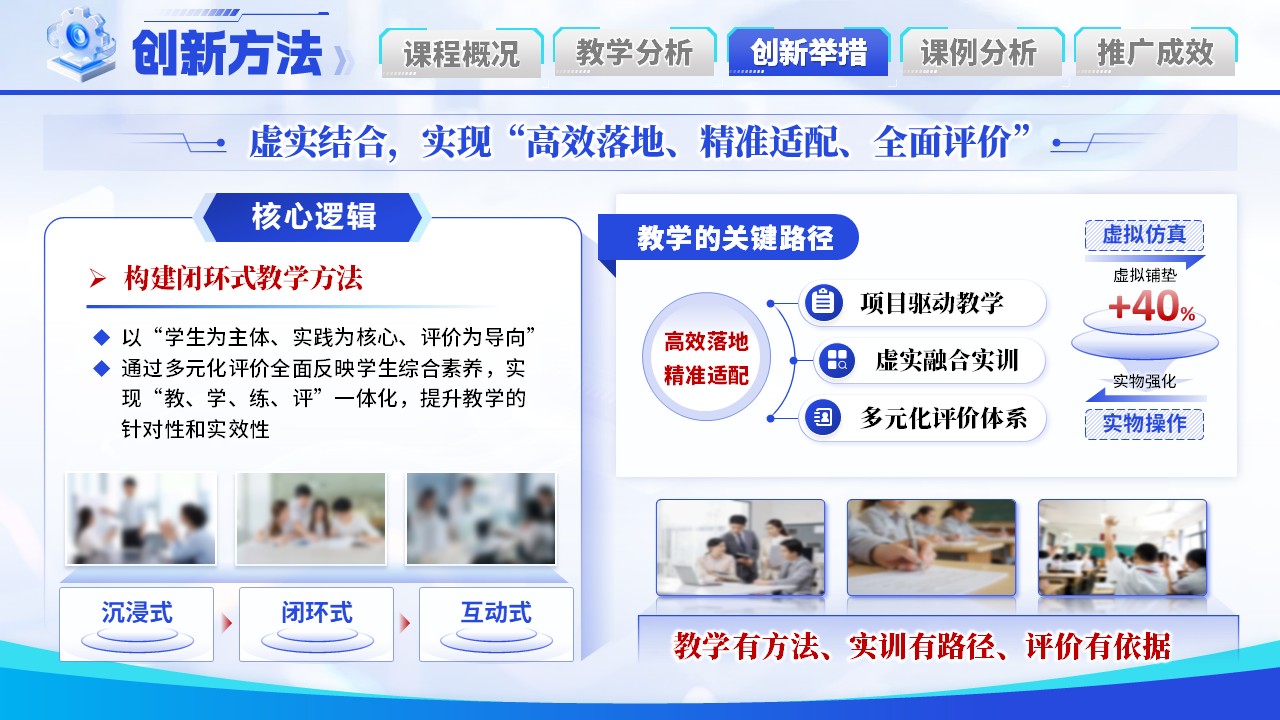 创新方法

课程概况 教学分析 创新举措 课例分析 推广成效

虚实结合，实现“高效落地、精准适配、全面评价”

核心逻辑

➢ 构建闭环式教学方法

◆ 以“学生为主体、实践为核心、评价为导向”

◆ 通过多元化评价全面反映学生综合素养，实现“教、学、练、评”一体化，提升教学的针对性和实效性

沉浸式

闭环式

互动式

教学的关键路径

高效落地
精准适配

项目驱动教学

虚实融合实训

多元化评价体系

虚拟仿真

虚拟铺垫

+40%

实物强化

实物操作

教学有方法、实训有路径、评价有依据